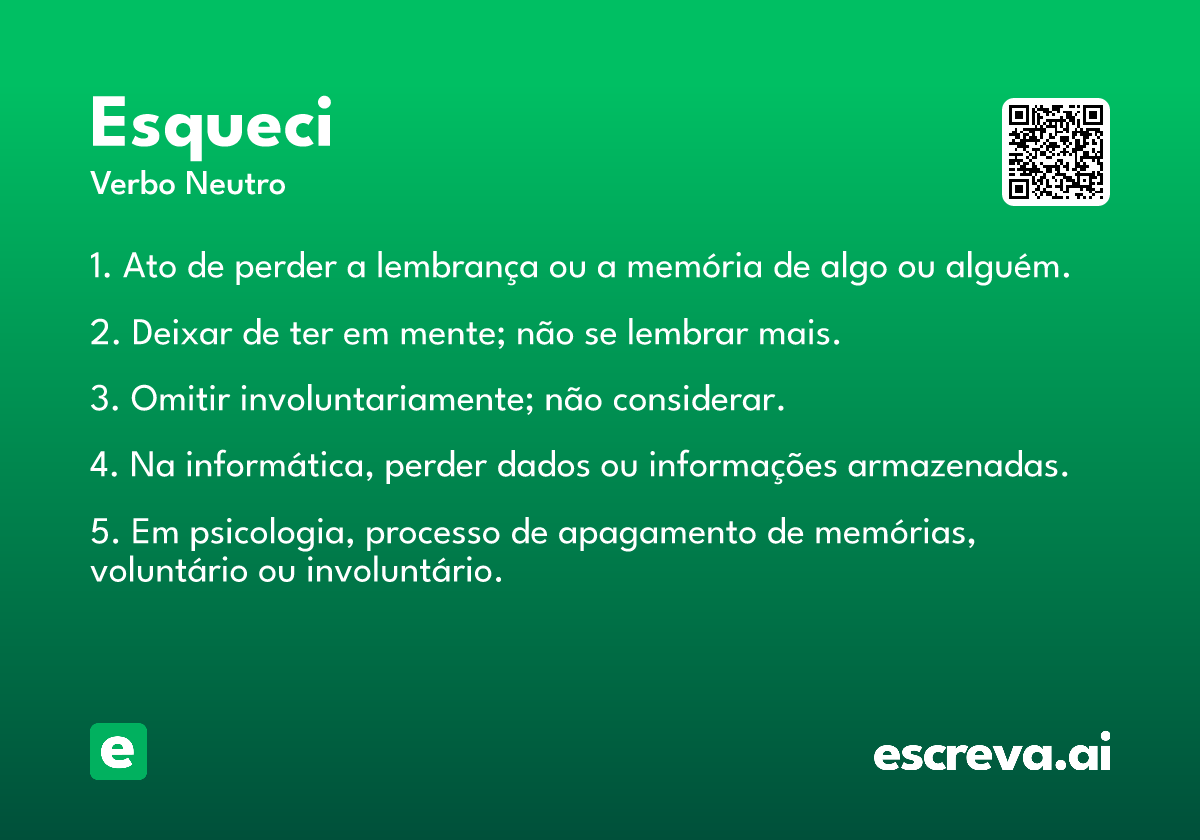 Esqueci
Verbo Neutro

1. Ato de perder a lembrança ou a memória de algo ou alguém.

2. Deixar de ter em mente; não se lembrar mais.

3. Omitir involuntariamente; não considerar.

4. Na informática, perder dados ou informações armazenadas.

5. Em psicologia, processo de apagamento de memórias, voluntário ou involuntário.

e

escreva.ai